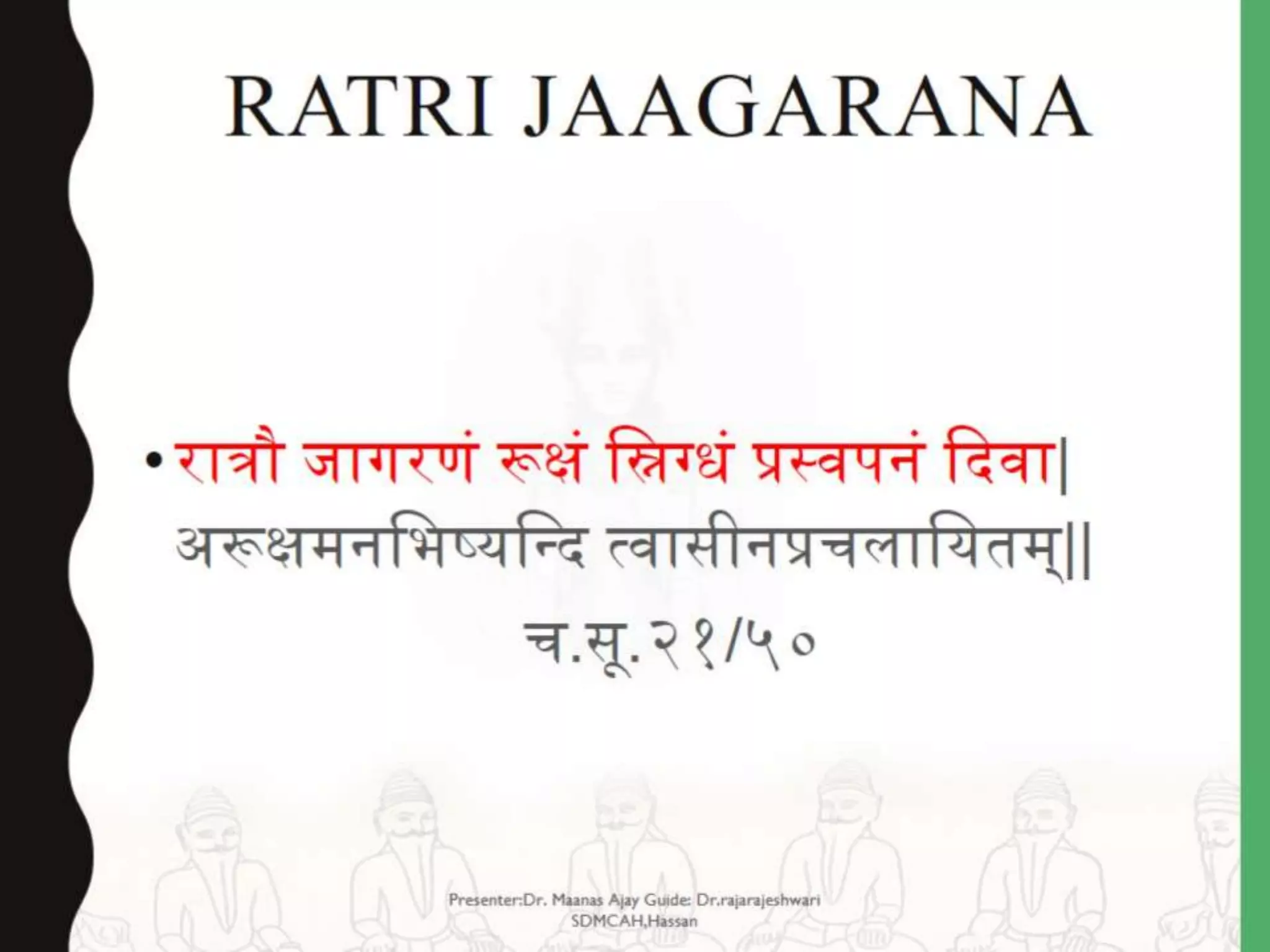 RATRI JAAGARANA

• रात्रौ जागरणं रूक्षं स्निग्धं प्रस्वपनं दिवा|
अरूक्षमनभिष्यन्दि त्वासीनप्रचलायितम्||
च.सू.२१/५०

Presenter:Dr. Maanas Ajay Guide: Dr.rajarajeshwari
SDMCAH,Hassan